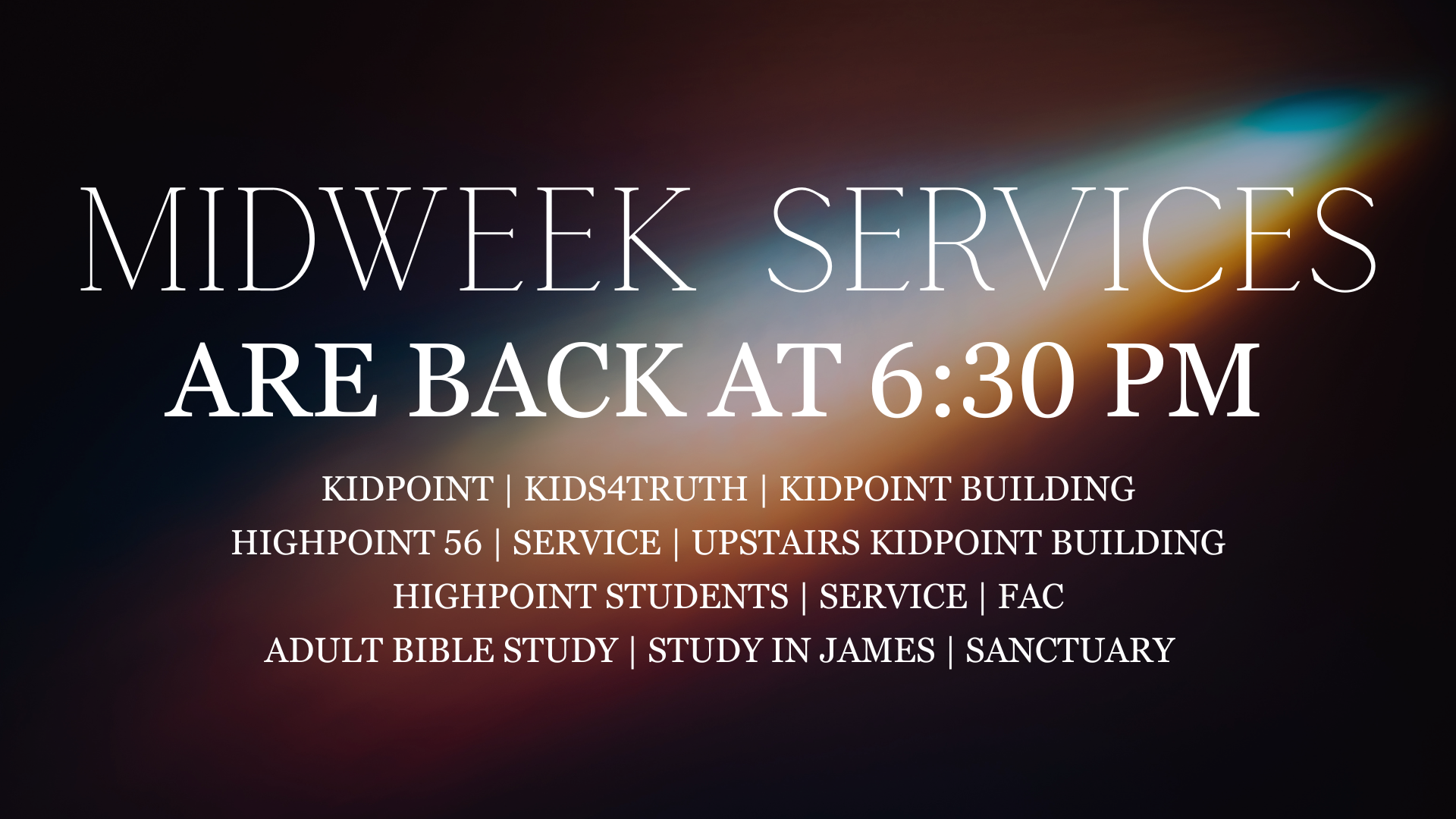 MIDWEEK SERVICES
ARE BACK AT 6:30 PM

KIDPOINT | KIDS4TRUTH | KIDPOINT BUILDING
HIGHPOINT 56 | SERVICE | UPSTAIRS KIDPOINT BUILDING
HIGHPOINT STUDENTS | SERVICE | FAC
ADULT BIBLE STUDY | STUDY IN JAMES | SANCTUARY